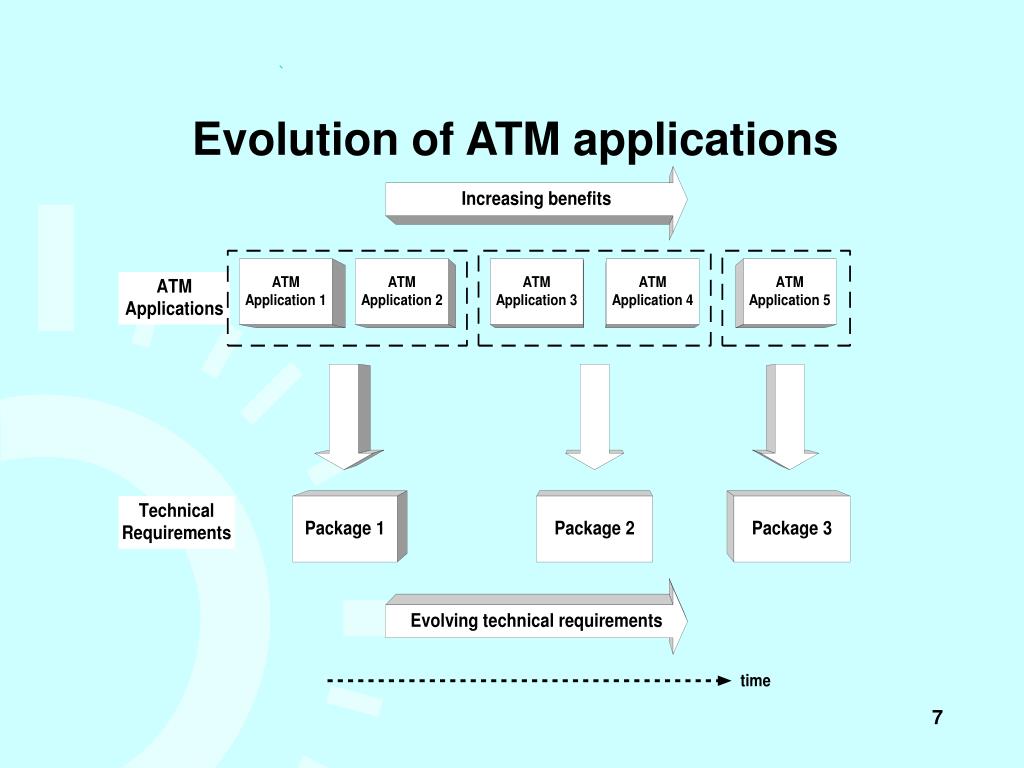 Evolution of ATM applications

Increasing benefits

ATM Applications

ATM Application 1

ATM Application 2

ATM Application 3

ATM Application 4

ATM Application 5

Technical Requirements

Package 1

Package 2

Package 3

Evolving technical requirements

time

7